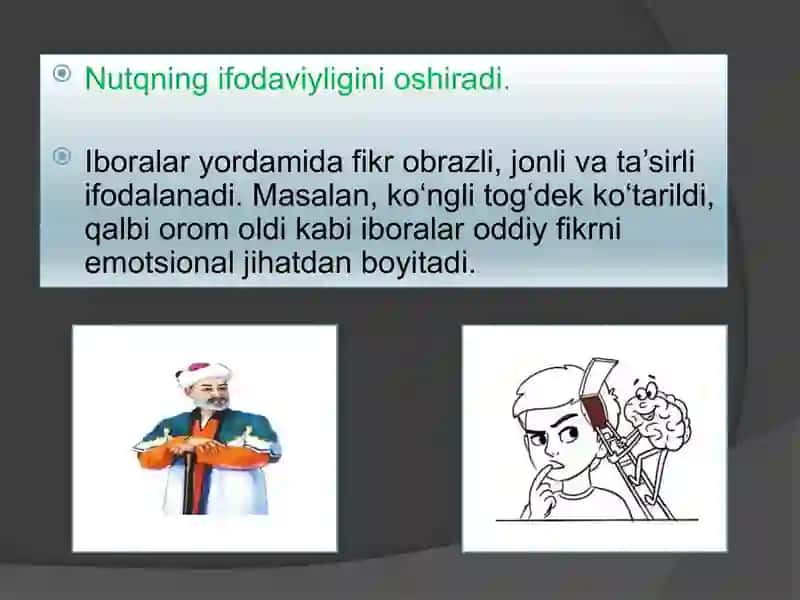 Nutqning ifodaviyligini oshiradi.

Iboralar yordamida fikr obrazli, jonli va ta’sirli ifodalanadi. Masalan, ko‘ngli tog‘dek ko‘tarildi, qalbi orom oldi kabi iboralar oddiy fikrni emotsional jihatdan boyitadi.